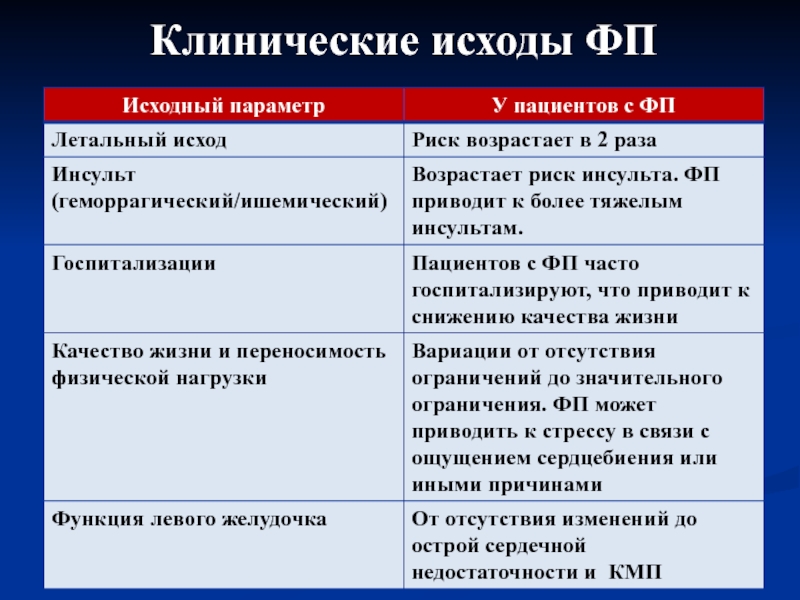 Клинические исходы ФП

| Исходный параметр | У пациентов с ФП |
|---|---|
| Летальный исход | Риск возрастает в 2 раза |
| Инсульт (геморрагический/ишемический) | Возрастает риск инсульта. ФП приводит к более тяжелым инсультам. |
| Госпитализации | Пациентов с ФП часто госпитализируют, что приводит к снижению качества жизни |
| Качество жизни и переносимость физической нагрузки | Вариации от отсутствия ограничений до значительного ограничения. ФП может приводить к стрессу в связи с ощущением сердцебиения или иными причинами |
| Функция левого желудочка | От отсутствия изменений до острой сердечной недостаточности и КМП |